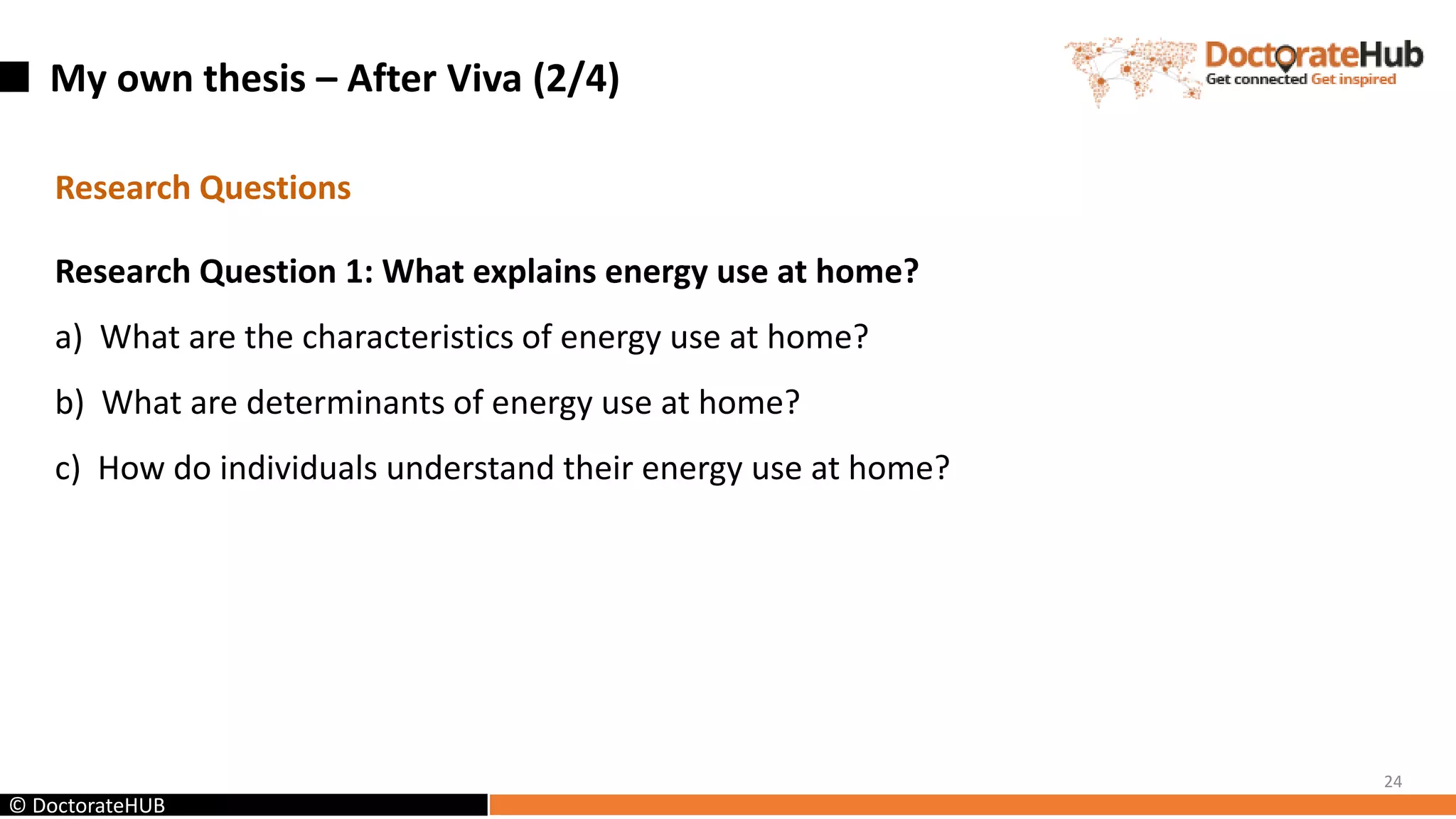 My own thesis – After Viva (2/4)

DoctorateHub
Get connected Get inspired

Research Questions

Research Question 1: What explains energy use at home?

a) What are the characteristics of energy use at home?

b) What are determinants of energy use at home?

c) How do individuals understand their energy use at home?

24

© DoctorateHUB